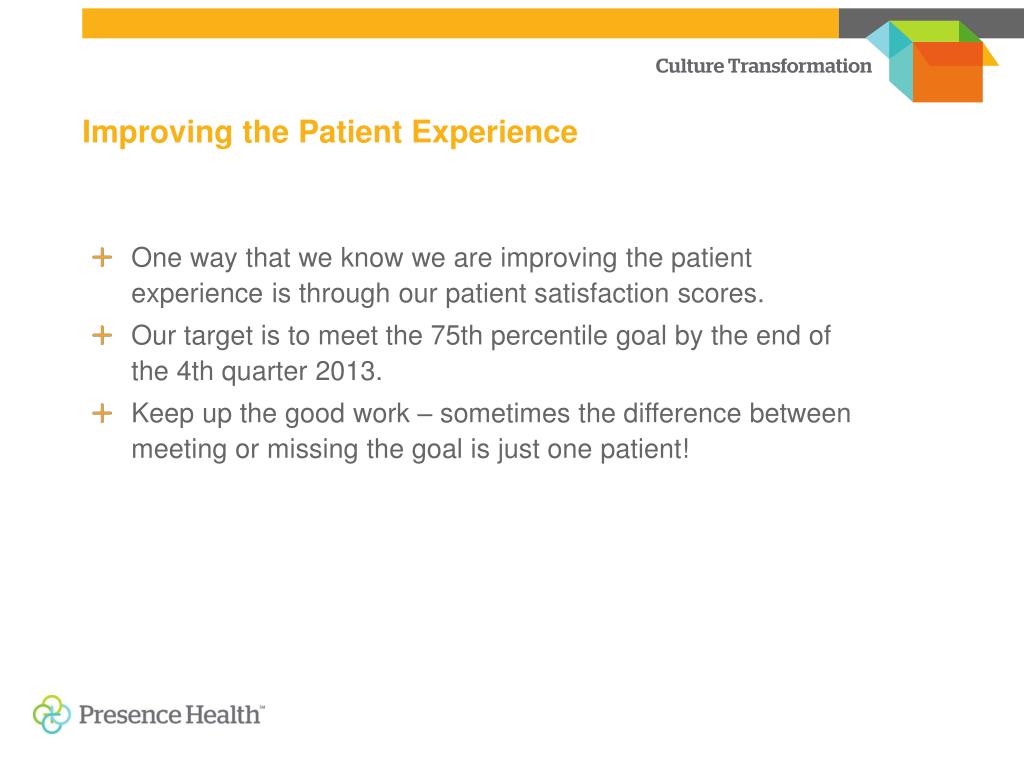 Culture Transformation

Improving the Patient Experience

+ One way that we know we are improving the patient experience is through our patient satisfaction scores.
+ Our target is to meet the 75th percentile goal by the end of the 4th quarter 2013.
+ Keep up the good work – sometimes the difference between meeting or missing the goal is just one patient!

Presence Health™